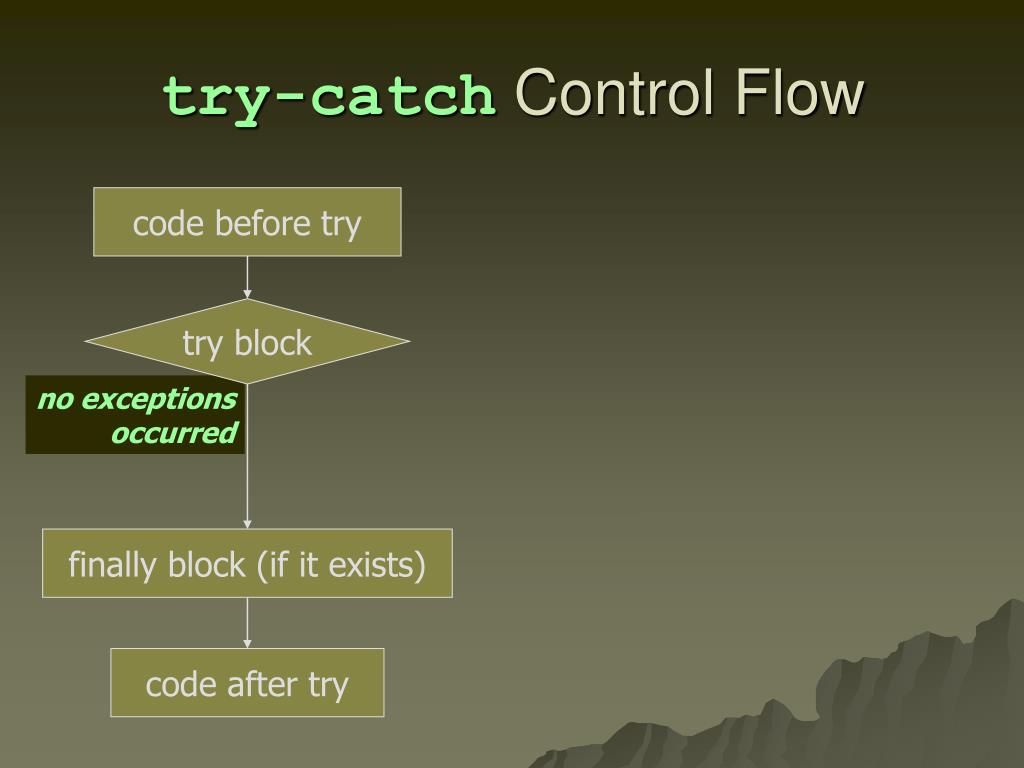 try-catch Control Flow

code before try

try block

no exceptions occurred

finally block (if it exists)

code after try